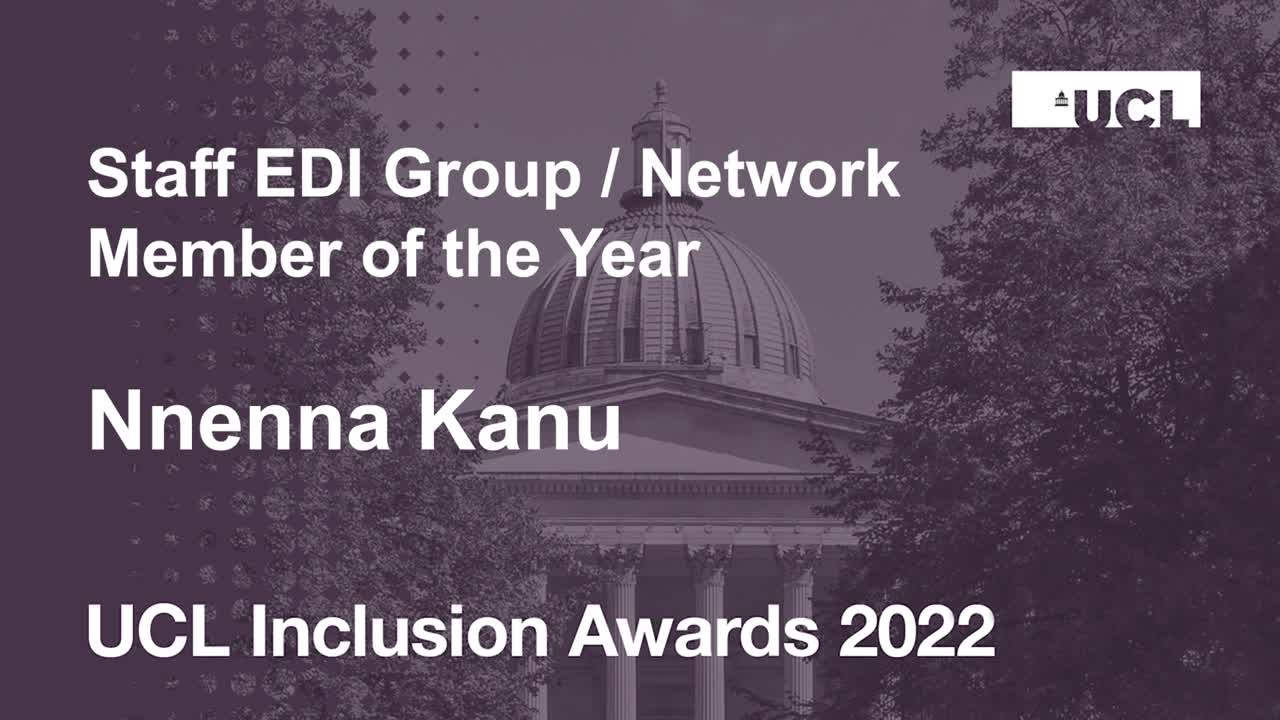 UCL

Staff EDI Group / Network Member of the Year

Nnenna Kanu

UCL Inclusion Awards 2022